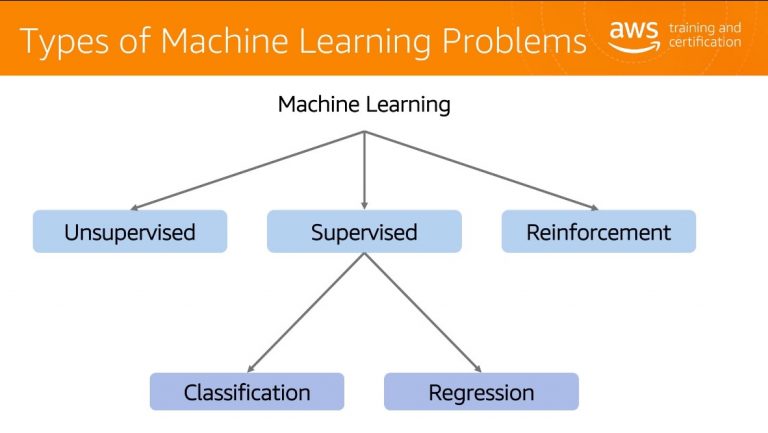 Types of Machine Learning Problems

aws training and certification

Machine Learning

Unsupervised

Supervised

Reinforcement

Classification

Regression